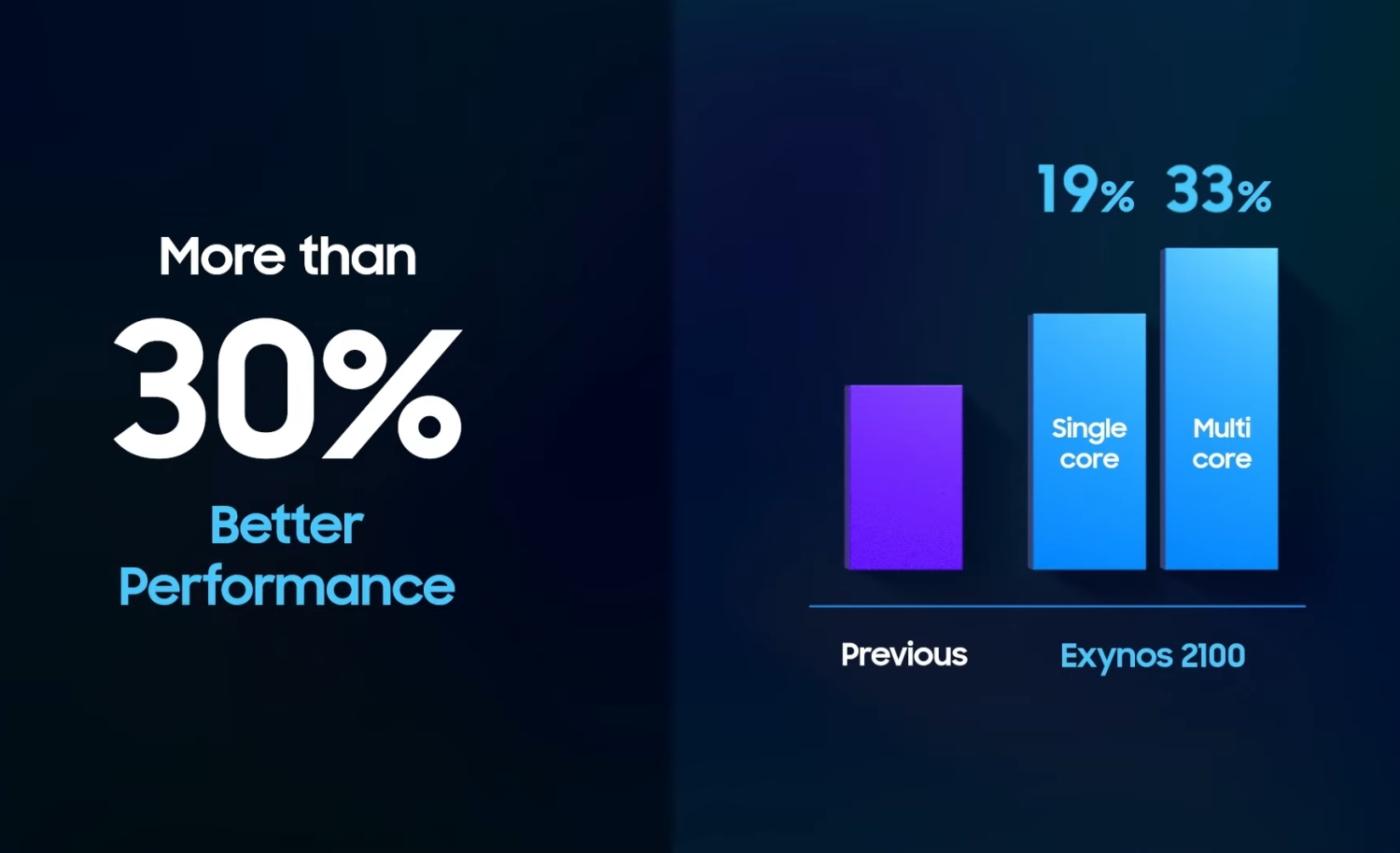 More than

30%

Better Performance

19% 33%

Single core

Multi core

Previous

Exynos 2100